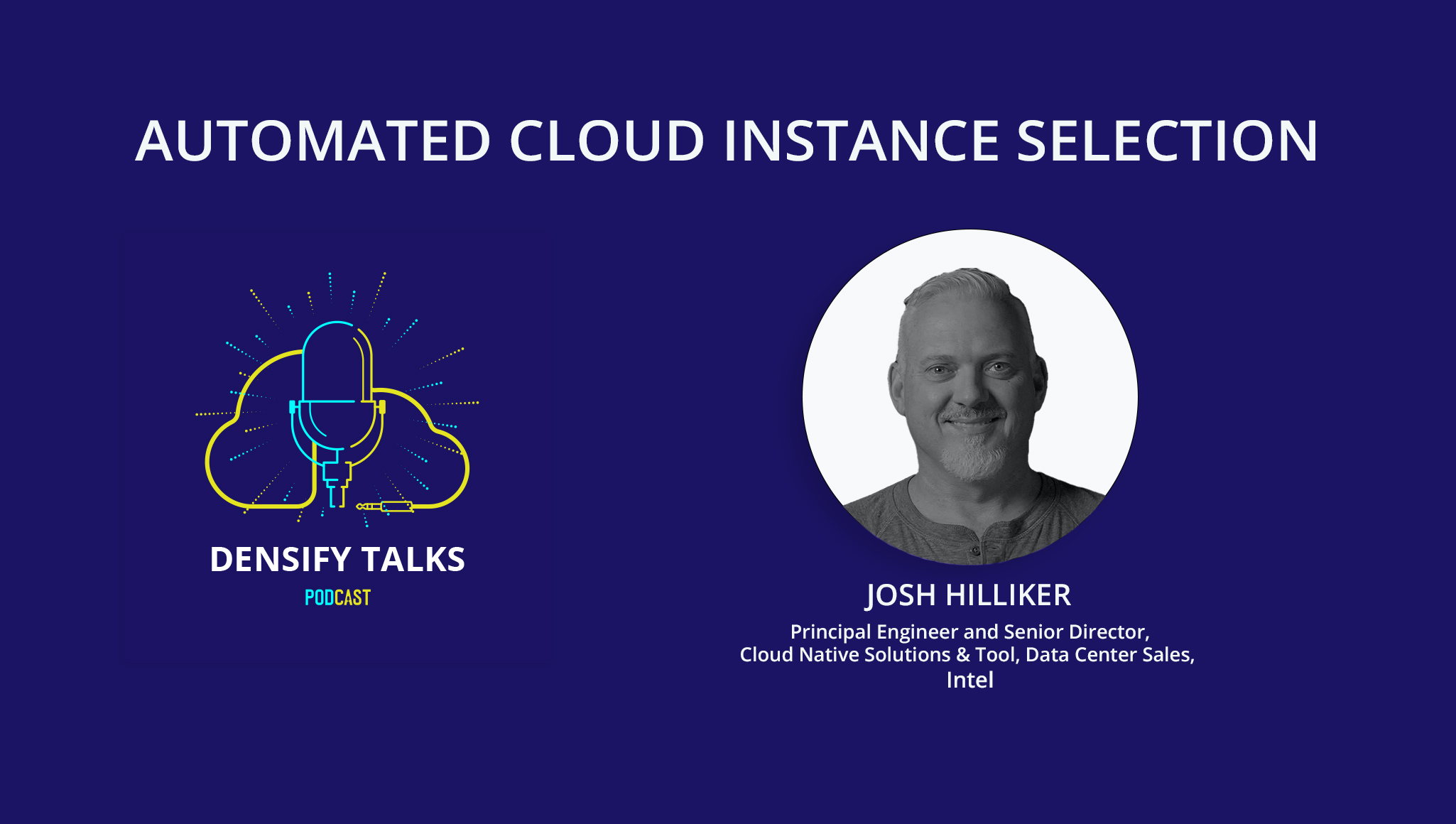 AUTOMATED CLOUD INSTANCE SELECTION

DENSIFY TALKS
PODCAST

JOSH HILLIKER
Principal Engineer and Senior Director, Cloud Native Solutions & Tool, Data Center Sales, Intel